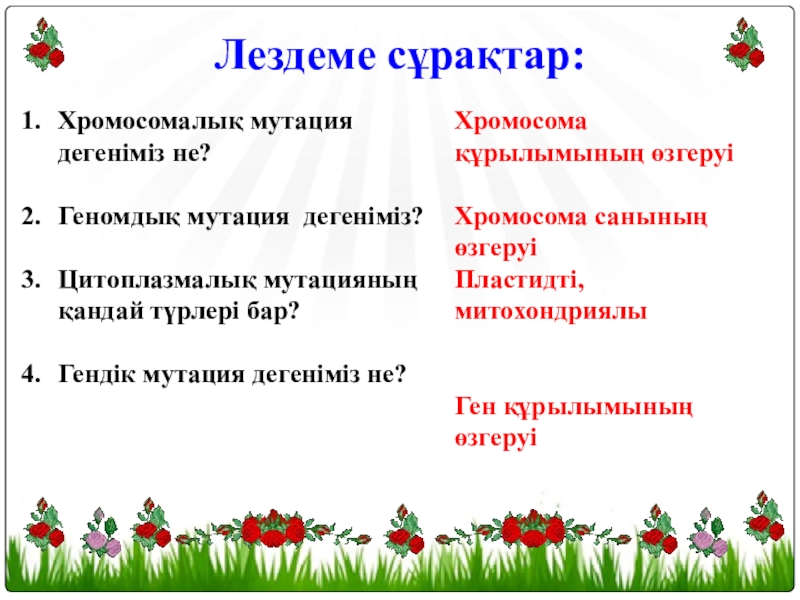 Лездеме сұрақтар:

1. Хромосомалық мутация дегеніміз не?

2. Геномдық мутация дегеніміз?

3. Цитоплазмалық мутацияның қандай түрлері бар?

4. Гендік мутация дегеніміз не?

Хромосома құрылымының өзгеруі

Хромосома санының өзгеруі

Пластидті, митохондриялы

Ген құрылымының өзгеруі